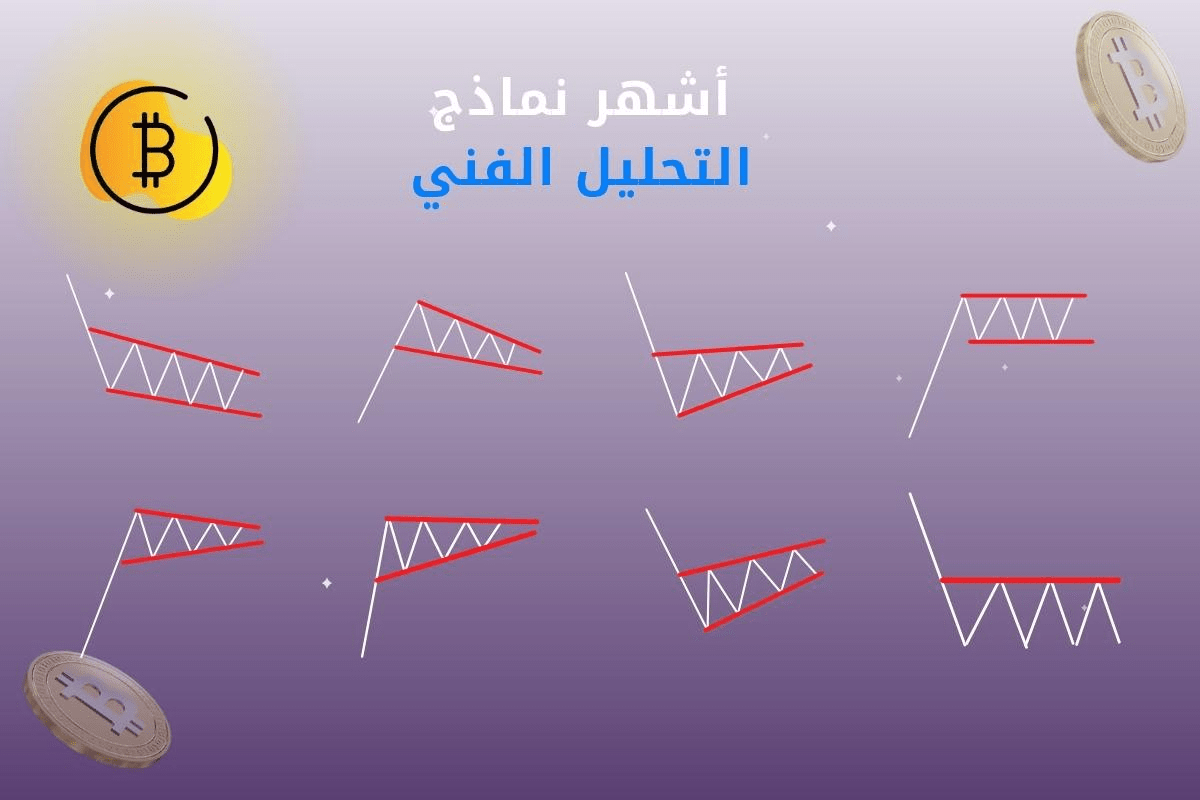 أشهر نماذج
التحليل الفني